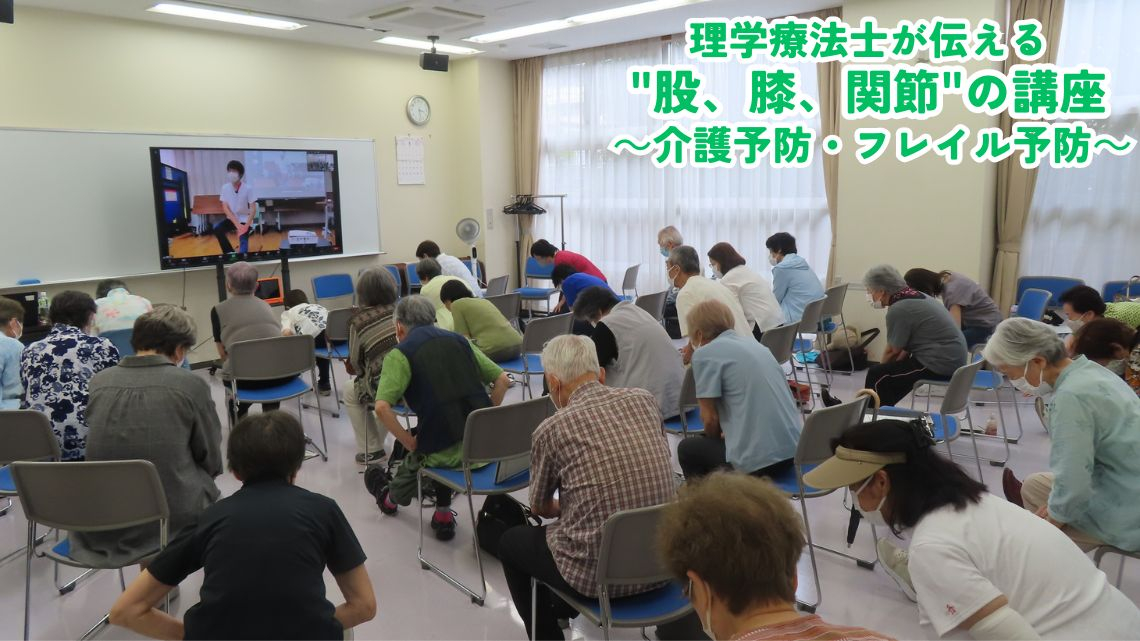 理学療法士が伝える
"股、膝、関節"の講座
～介護予防・フレイル予防～